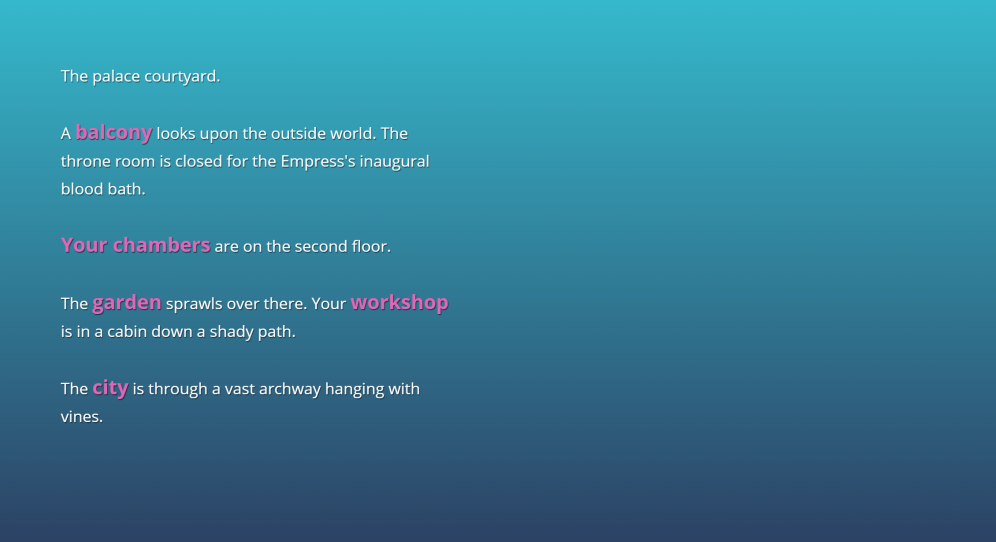 The palace courtyard.

A balcony looks upon the outside world. The throne room is closed for the Empress's inaugural blood bath.

Your chambers are on the second floor.

The garden sprawls over there. Your workshop is in a cabin down a shady path.

The city is through a vast archway hanging with vines.